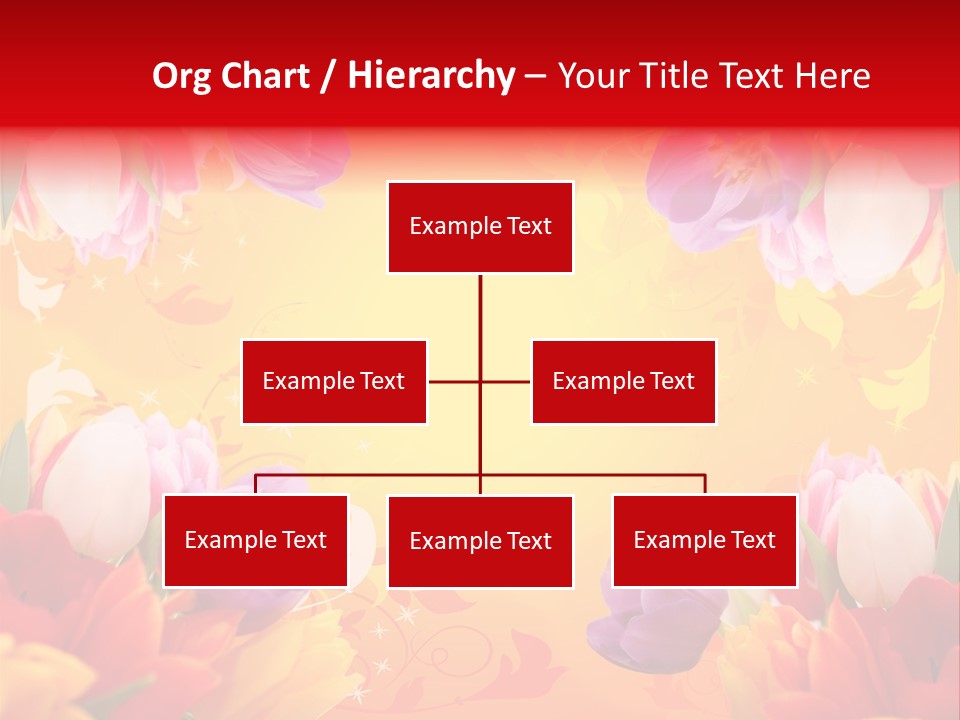 Org Chart / Hierarchy – Your Title Text Here

Example Text

Example Text

Example Text

Example Text

Example Text

Example Text